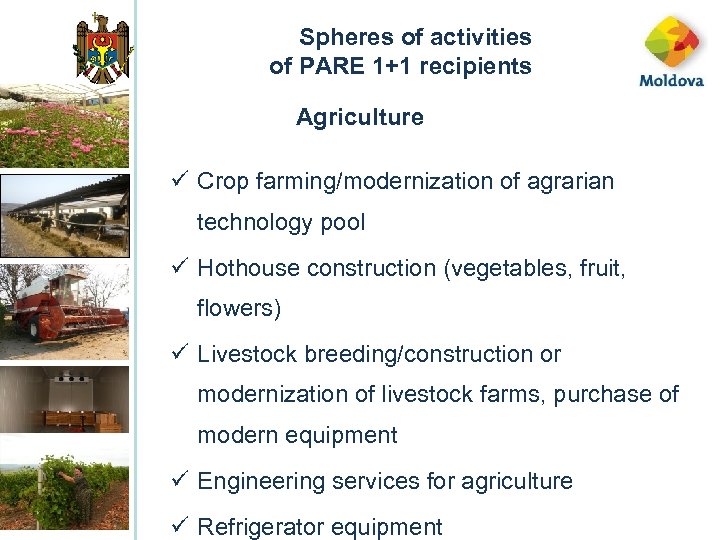 Spheres of activities of PARE 1+1 recipients

Moldova

Agriculture

✓ Crop farming/modernization of agrarian technology pool

✓ Hothouse construction (vegetables, fruit, flowers)

✓ Livestock breeding/construction or modernization of livestock farms, purchase of modern equipment

✓ Engineering services for agriculture

✓ Refrigerator equipment